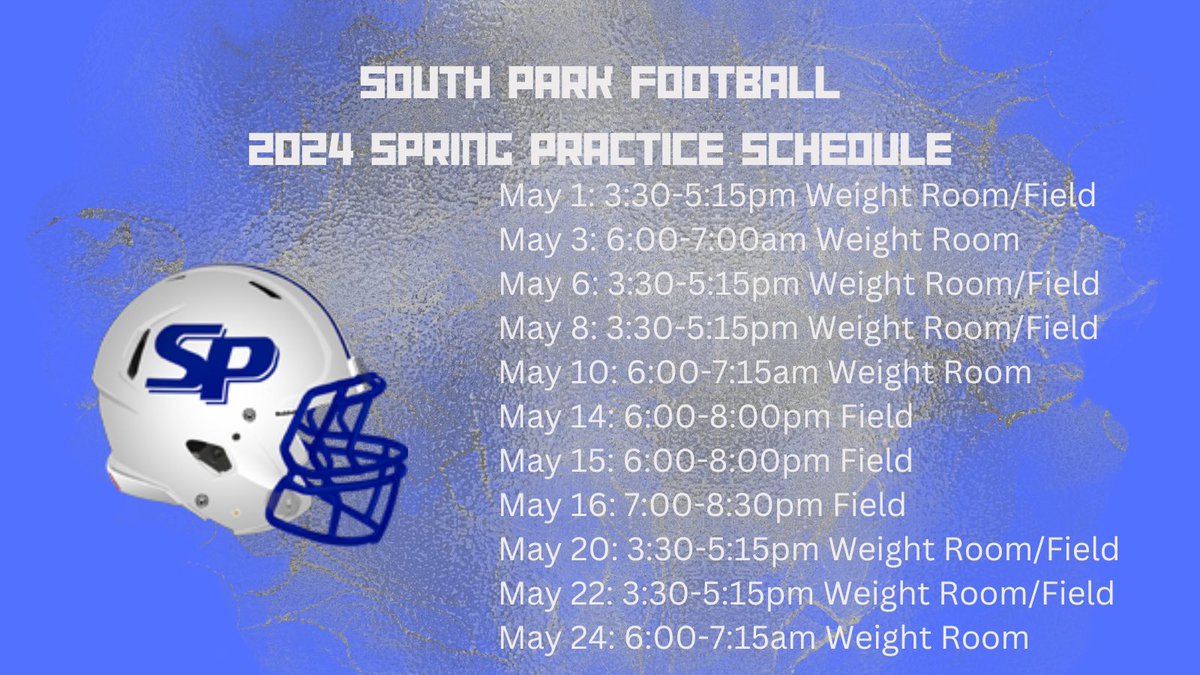 SOUTH PARK FOOTBALL
2024 SPRING PRACTICE SCHEDULE

May 1: 3:30-5:15pm Weight Room/Field
May 3: 6:00-7:00am Weight Room
May 6: 3:30-5:15pm Weight Room/Field
May 8: 3:30-5:15pm Weight Room/Field
May 10: 6:00-7:15am Weight Room
May 14: 6:00-8:00pm Field
May 15: 6:00-8:00pm Field
May 16: 7:00-8:30pm Field
May 20: 3:30-5:15pm Weight Room/Field
May 22: 3:30-5:15pm Weight Room/Field
May 24: 6:00-7:15am Weight Room

SP